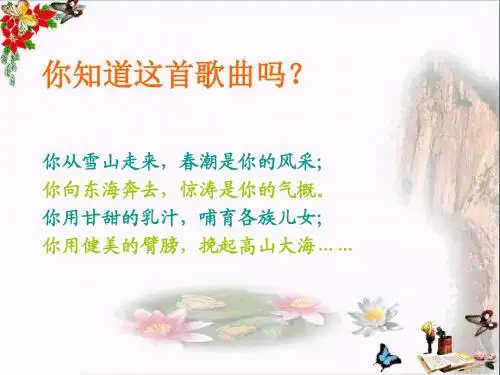 你知道这首歌曲吗？

你从雪山走来，春潮是你的风采；
你向东海奔去，惊涛是你的气概。
你用甘甜的乳汁，哺育各族儿女；
你用健美的臂膀，挽起高山大海……